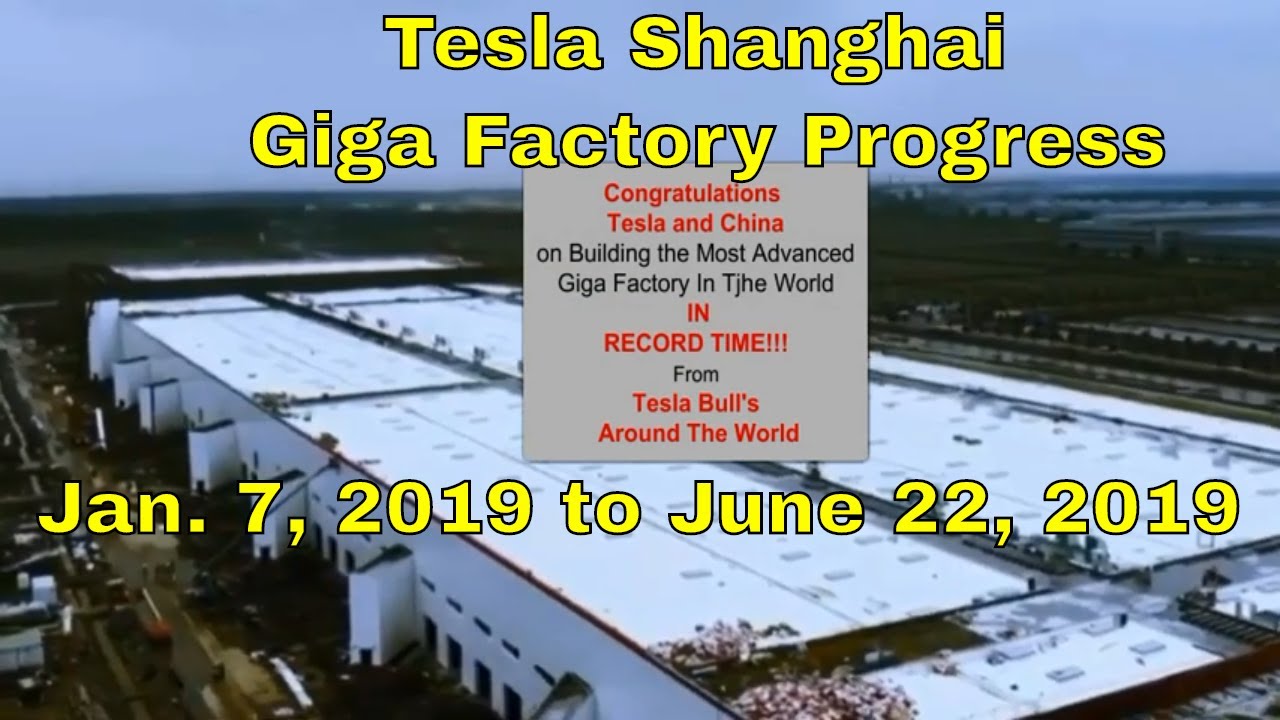 Tesla Shanghai
Giga Factory Progress

Congratulations
Tesla and China
on Building the Most Advanced
Giga Factory In Tjhe World
IN
RECORD TIME!!!
From
Tesla Bull's
Around The World

Jan. 7, 2019 to June 22, 2019